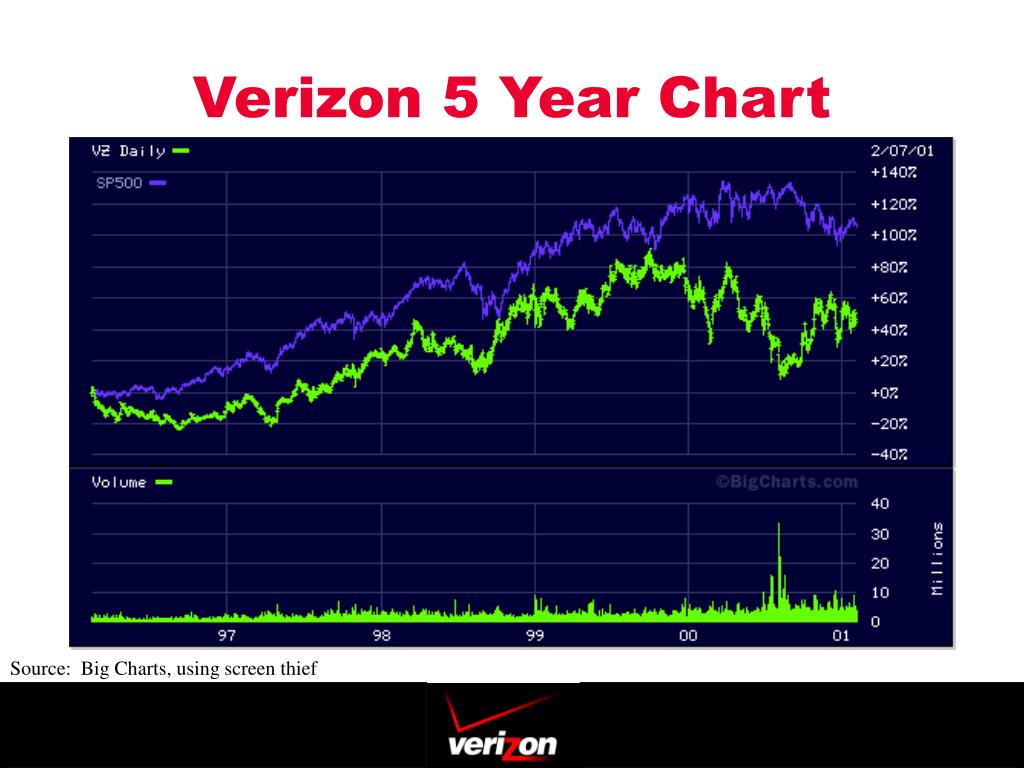 Verizon 5 Year Chart

VZ Daily
SP500
2/07/01
+140%
+120%
+100%
+80%
+60%
+40%
+20%
+0%
-20%
-40%

Volume
©BigCharts.com
40
30
20
10
0
Millions

97
98
99
00
01

Source: Big Charts, using screen thief

verizon